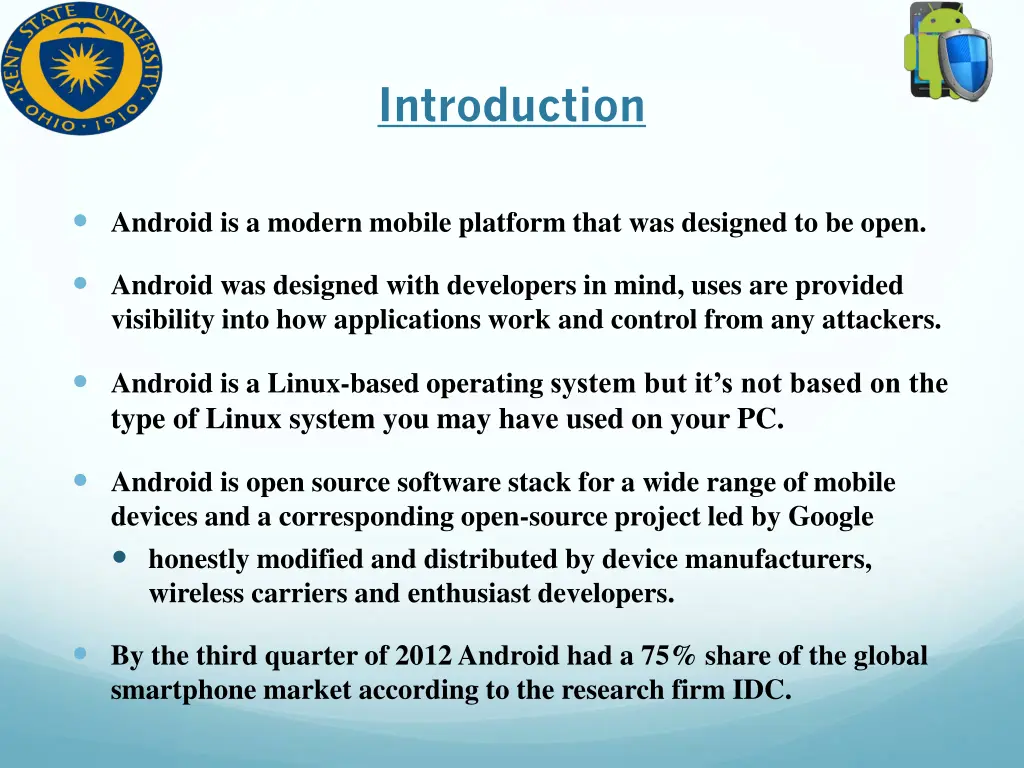 KENT STATE UNIVERSITY
OHIO · 1910

Introduction

Android is a modern mobile platform that was designed to be open.

Android was designed with developers in mind, uses are provided visibility into how applications work and control from any attackers.

Android is a Linux-based operating system but it's not based on the type of Linux system you may have used on your PC.

Android is open source software stack for a wide range of mobile devices and a corresponding open-source project led by Google

honestly modified and distributed by device manufacturers, wireless carriers and enthusiast developers.

By the third quarter of 2012 Android had a 75% share of the global smartphone market according to the research firm IDC.